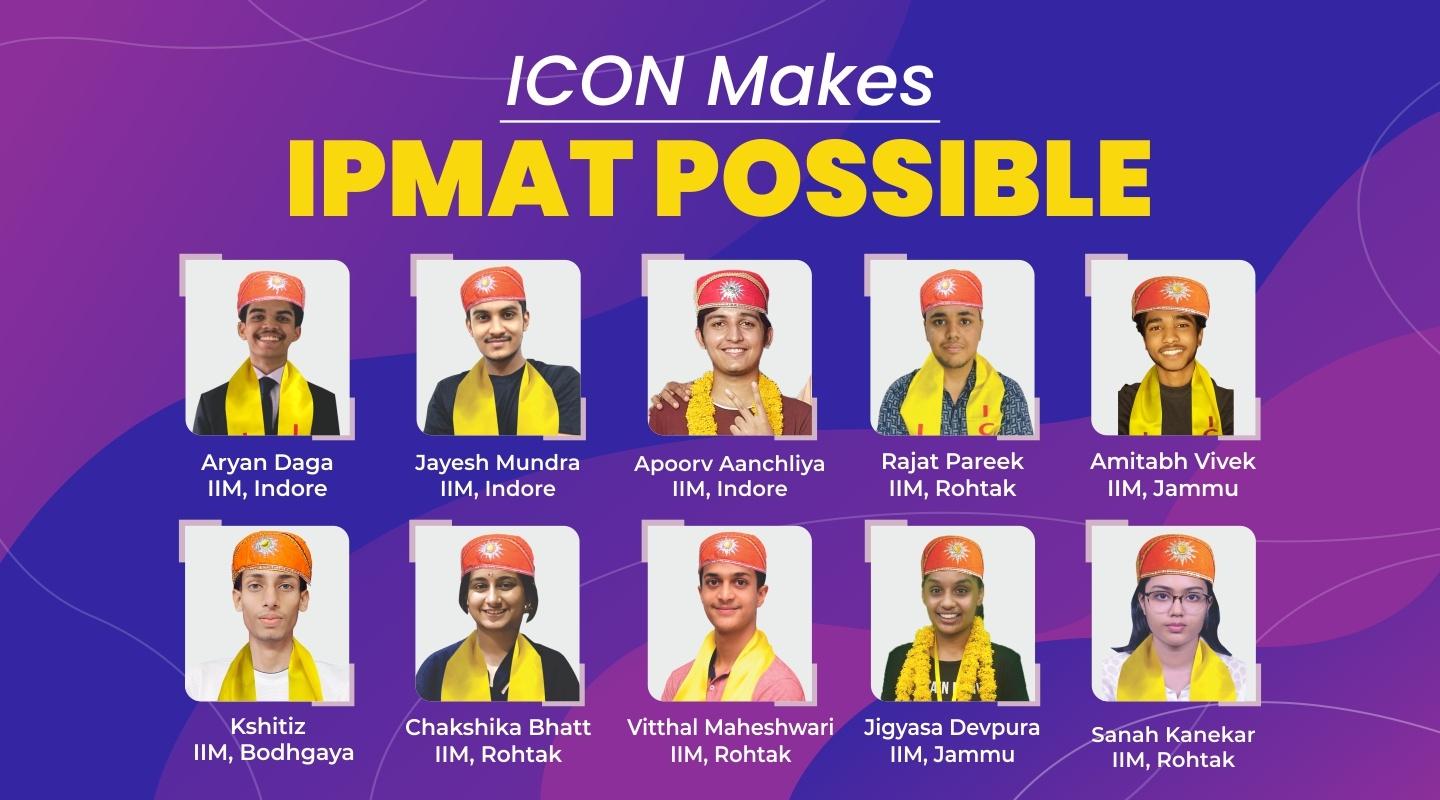 ICON Makes
IPMAT POSSIBLE

Aryan Daga
IIM, Indore

Jayesh Mundra
IIM, Indore

Apoorv Aanchliya
IIM, Indore

Rajat Pareek
IIM, Rohtak

Amitabh Vivek
IIM, Jammu

Kshitiz
IIM, Bodhgaya

Chakshika Bhatt
IIM, Rohtak

Vitthal Maheshwari
IIM, Rohtak

Jigyasa Devpura
IIM, Jammu

Sanah Kanekar
IIM, Rohtak